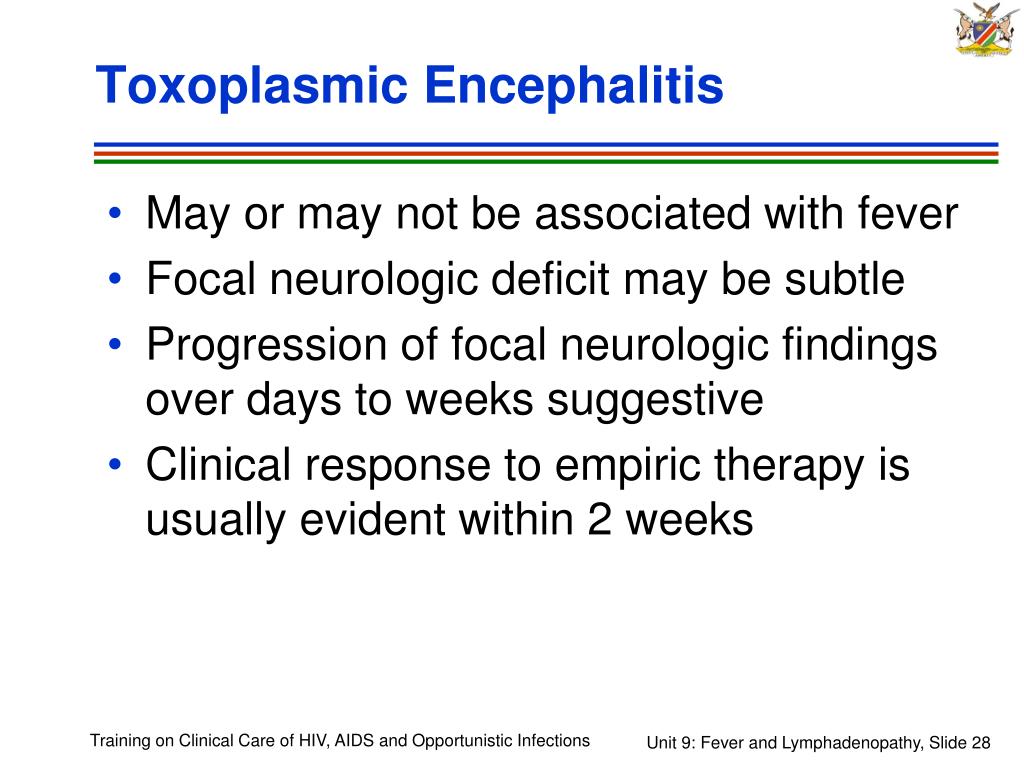 Toxoplasmic Encephalitis

• May or may not be associated with fever
• Focal neurologic deficit may be subtle
• Progression of focal neurologic findings over days to weeks suggestive
• Clinical response to empiric therapy is usually evident within 2 weeks

Training on Clinical Care of HIV, AIDS and Opportunistic Infections

Unit 9: Fever and Lymphadenopathy, Slide 28